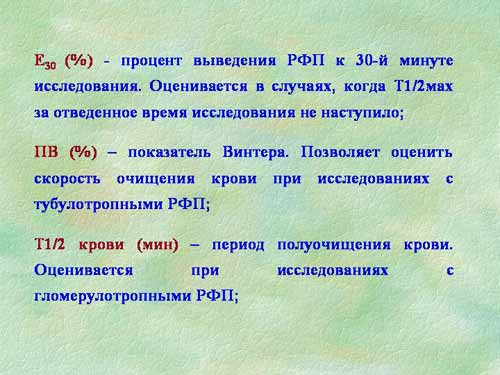 $E_{30}$ (%) - процент выведения РФП к 30-й минуте исследования. Оценивается в случаях, когда Т1/2мах за отведенное время исследования не наступило;

ПВ (%) – показатель Винтера. Позволяет оценить скорость очищения крови при исследованиях с тубулотропными РФП;

Т1/2 крови (мин) – период полуочищения крови. Оценивается при исследованиях с гломерулотропными РФП;